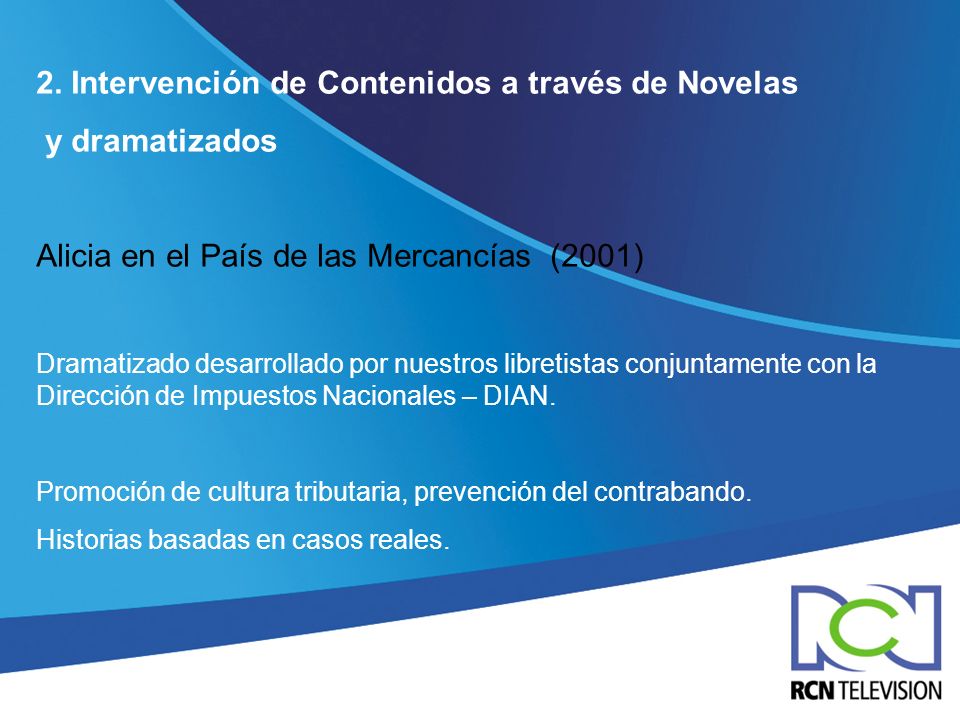 2. Intervención de Contenidos a través de Novelas y dramatizados

Alicia en el País de las Mercancías (2001)

Dramatizado desarrollado por nuestros libretistas conjuntamente con la Dirección de Impuestos Nacionales – DIAN.

Promoción de cultura tributaria, prevención del contrabando.

Historias basadas en casos reales.

RCN TELEVISION